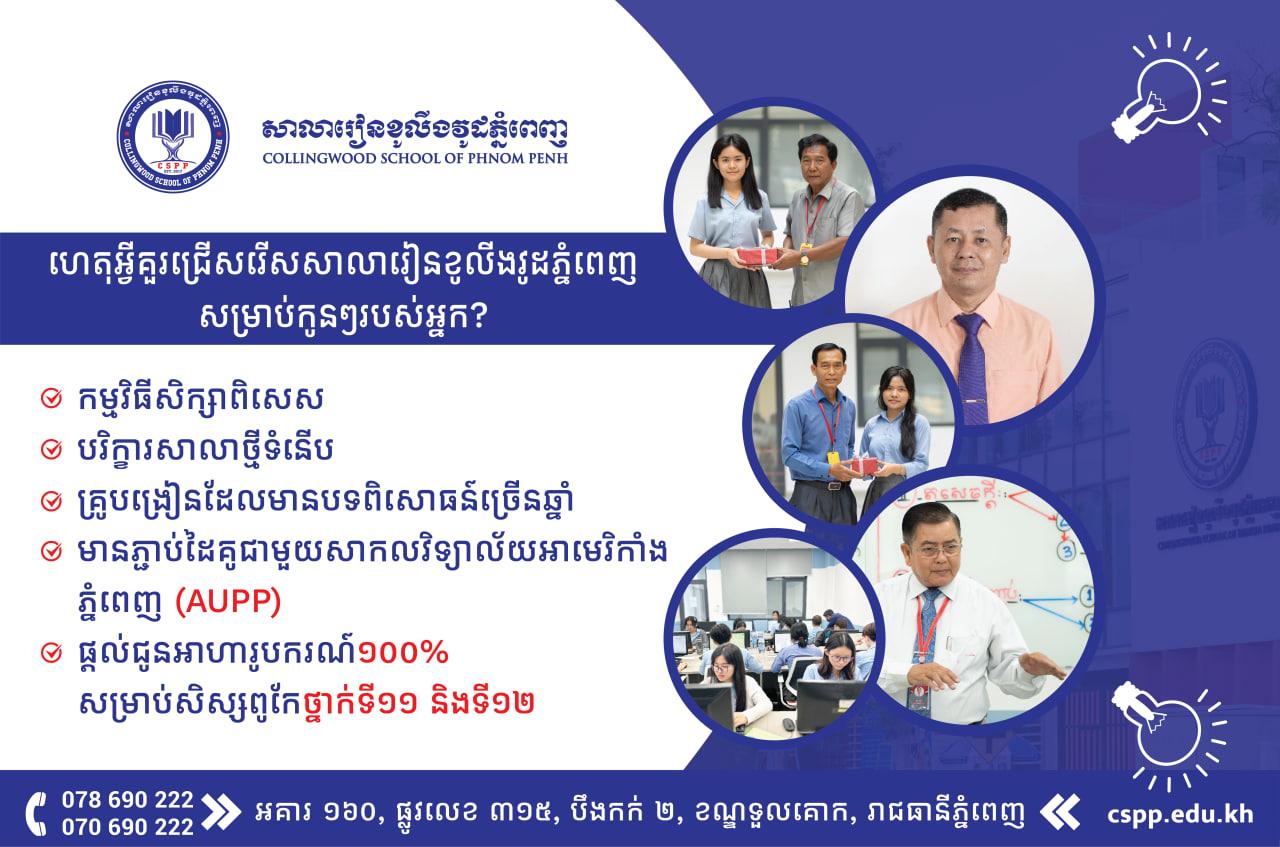 CSPP
COLLINGWOOD SCHOOL OF PHNOM PENH

សាលារៀនខូលីងវូដភ្នំពេញ
COLLINGWOOD SCHOOL OF PHNOM PENH

ហេតុអ្វីគួរជ្រើសរើសសាលារៀនខូលីងវូដភ្នំពេញ សម្រាប់កូនៗរបស់អ្នក?

កម្មវិធីសិក្សាពិសេស
បរិក្ខារសាលាថ្មីទំនើប
គ្រូបង្រៀនដែលមានបទពិសោធន៍ច្រើនឆ្នាំ
មានភ្ជាប់ដៃគូជាមួយសាកលវិទ្យាល័យអាមេរិកាំងភ្នំពេញ (AUPP)
ផ្តល់ជូនអាហារូបករណ៍១០០% សម្រាប់សិស្សពូកែថ្នាក់ទី១១ និងទី១២

078 690 222
070 690 222
អគារ ១៦០, ផ្លូវលេខ ៣១៥, បឹងកក់ ២, ខណ្ឌទួលគោក, រាជធានីភ្នំពេញ
cspp.edu.kh